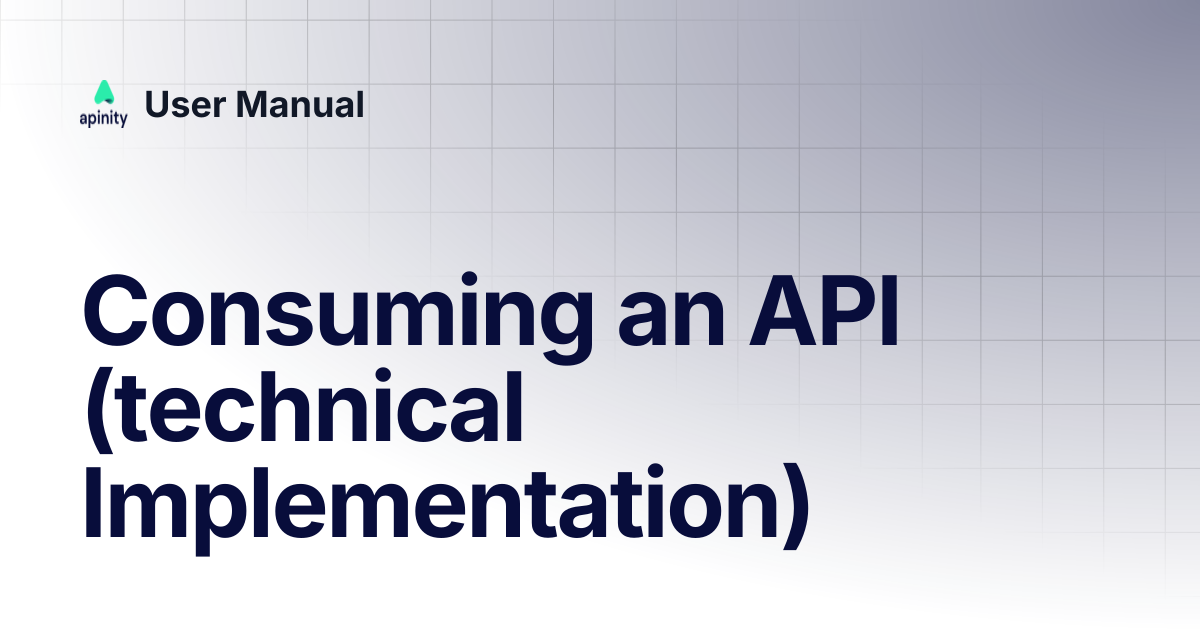 apinity

User Manual

Consuming an API (technical Implementation)